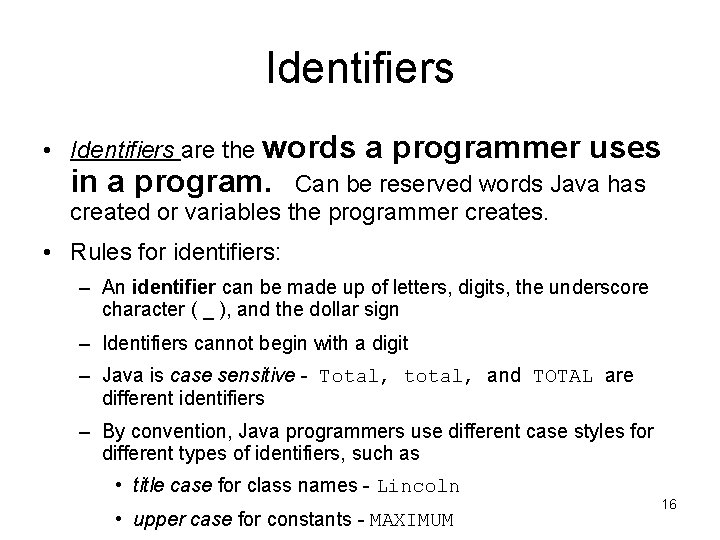 Identifiers

• Identifiers are the words a programmer uses in a program. Can be reserved words Java has created or variables the programmer creates.

• Rules for identifiers:

– An identifier can be made up of letters, digits, the underscore character ( _ ), and the dollar sign

– Identifiers cannot begin with a digit

– Java is case sensitive - Total, total, and TOTAL are different identifiers

– By convention, Java programmers use different case styles for different types of identifiers, such as

• title case for class names - Lincoln

• upper case for constants - MAXIMUM

16